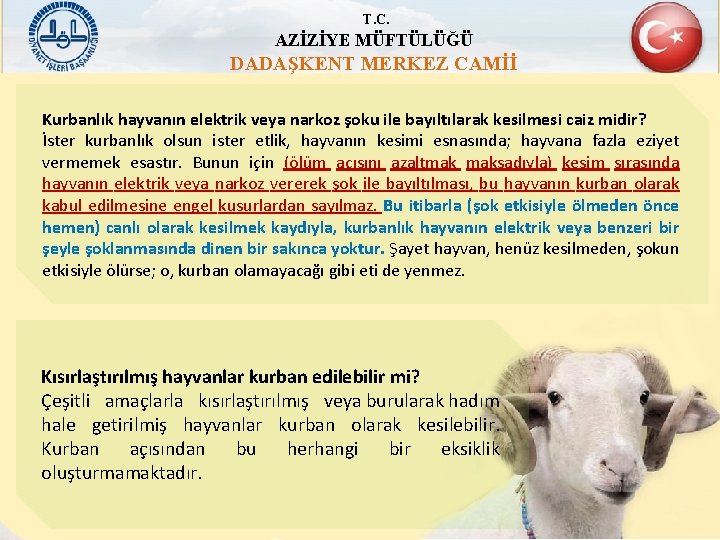 DİYANET İŞLERİ BAŞKANLIĞI

T.C.
AZİZİYE MÜFTÜLÜĞÜ
DADAŞKENT MERKEZ CAMİİ

Kurbanlık hayvanın elektrik veya narkoz şoku ile bayıltılarak kesilmesi caiz midir?
İster kurbanlık olsun ister etlik, hayvanın kesimi esnasında; hayvana fazla eziyet vermemek esastır. Bunun için (ölüm acısını azaltmak maksadıyla) kesim sırasında hayvanın elektrik veya narkoz vererek şok ile bayıltılması, bu hayvanın kurban olarak kabul edilmesine engel kusurlardan sayılmaz. Bu itibarla (şok etkisiyle ölmeden önce hemen) canlı olarak kesilmek kaydıyla, kurbanlık hayvanın elektrik veya benzeri bir şeyle şoklanmasında dinen bir sakınca yoktur. Şayet hayvan, henüz kesilmeden, şokun etkisiyle ölürse; o, kurban olamayacağı gibi eti de yenmez.

Kısırlaştırılmış hayvanlar kurban edilebilir mi?
Çeşitli amaçlarla kısırlaştırılmış veya burularak hadım hale getirilmiş hayvanlar kurban olarak kesilebilir. Kurban açısından bu herhangi bir eksiklik oluşturmamaktadır.